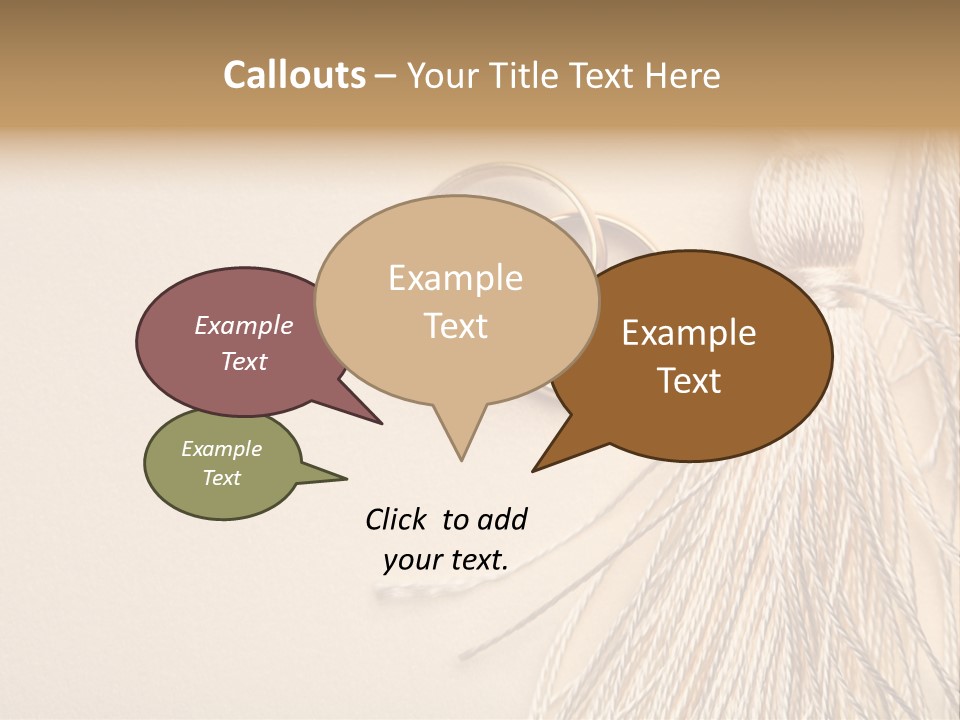 Callouts – Your Title Text Here

Example Text

Example Text

Example Text

Example Text

Click to add your text.